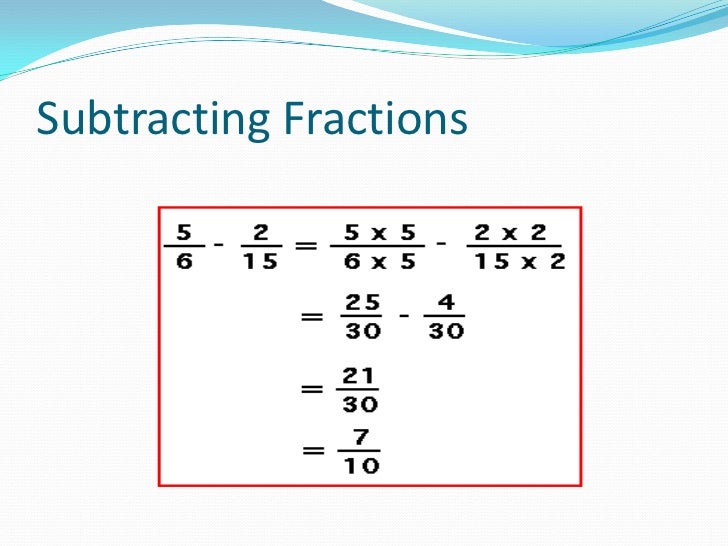 Subtracting Fractions

$\frac{5}{6} - \frac{2}{15} = \frac{5 \times 5}{6 \times 5} - \frac{2 \times 2}{15 \times 2}$

$= \frac{25}{30} - \frac{4}{30}$

$= \frac{21}{30}$

$= \frac{7}{10}$